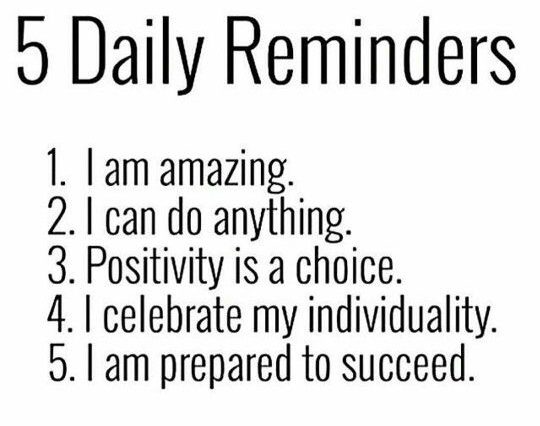 5 Daily Reminders

1. I am amazing.
2. I can do anything.
3. Positivity is a choice.
4. I celebrate my individuality.
5. I am prepared to succeed.